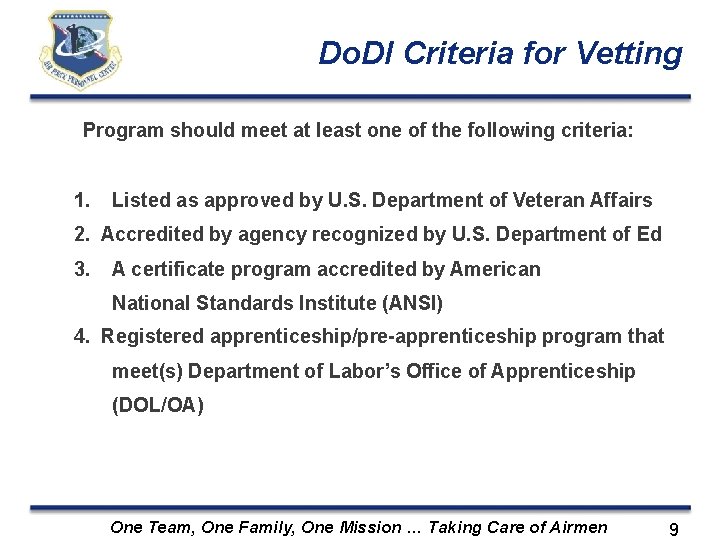 AIR FORCE PERSONNEL CENTER

DoDI Criteria for Vetting

Program should meet at least one of the following criteria:

1. Listed as approved by U.S. Department of Veteran Affairs
2. Accredited by agency recognized by U.S. Department of Ed
3. A certificate program accredited by American National Standards Institute (ANSI)
4. Registered apprenticeship/pre-apprenticeship program that meet(s) Department of Labor's Office of Apprenticeship (DOL/OA)

One Team, One Family, One Mission ... Taking Care of Airmen 9